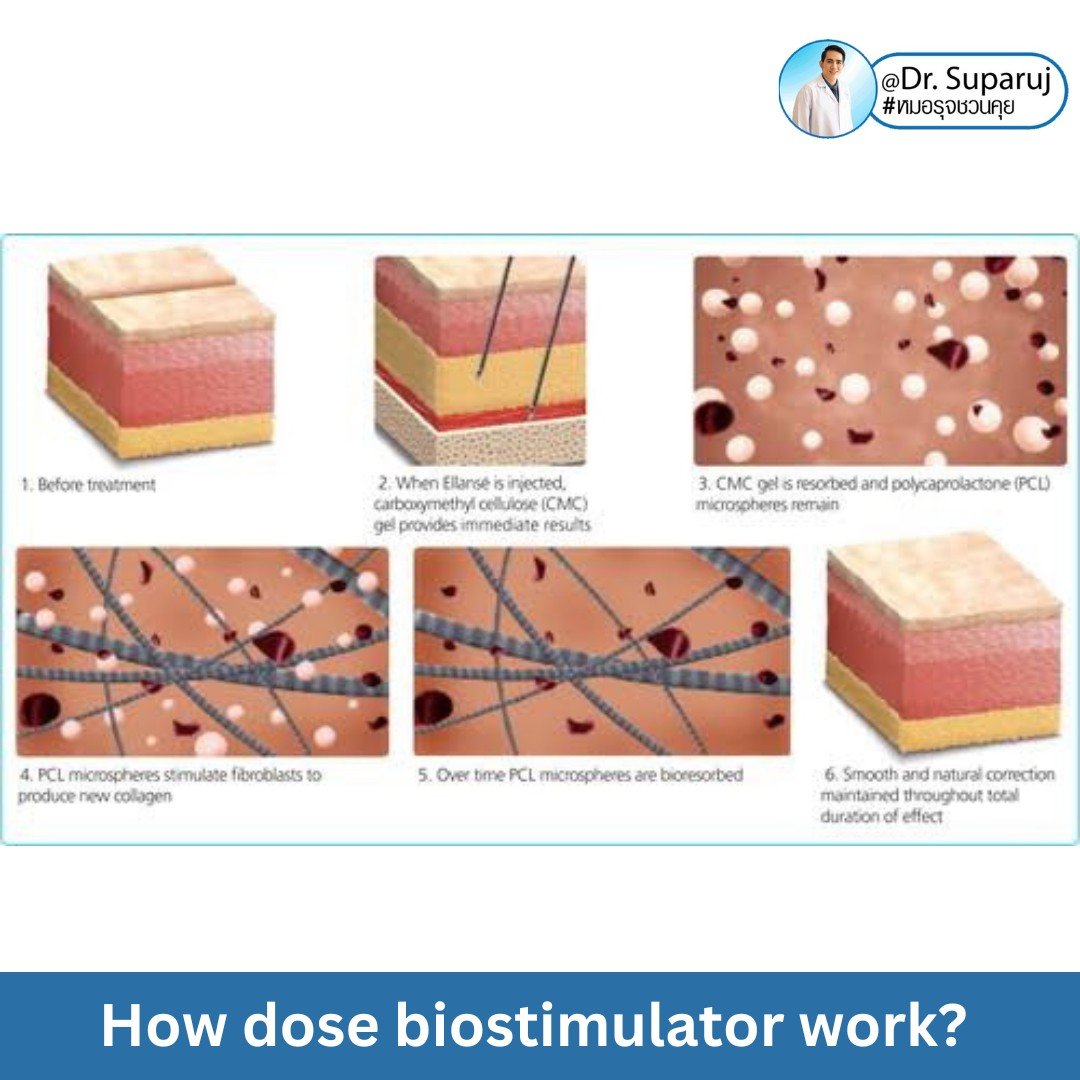 @Dr. Suparuj
#หมอรุจชวนคุย

1. Before treatment

2. When Ellansé is injected, carboxymethyl cellulose (CMC) gel provides immediate results

3. CMC gel is resorbed and polycaprolactone (PCL) microspheres remain

4. PCL microspheres stimulate fibroblasts to produce new collagen

5. Over time PCL microspheres are bioresorbed

6. Smooth and natural correction maintained throughout total duration of effect

How dose biostimulator work?